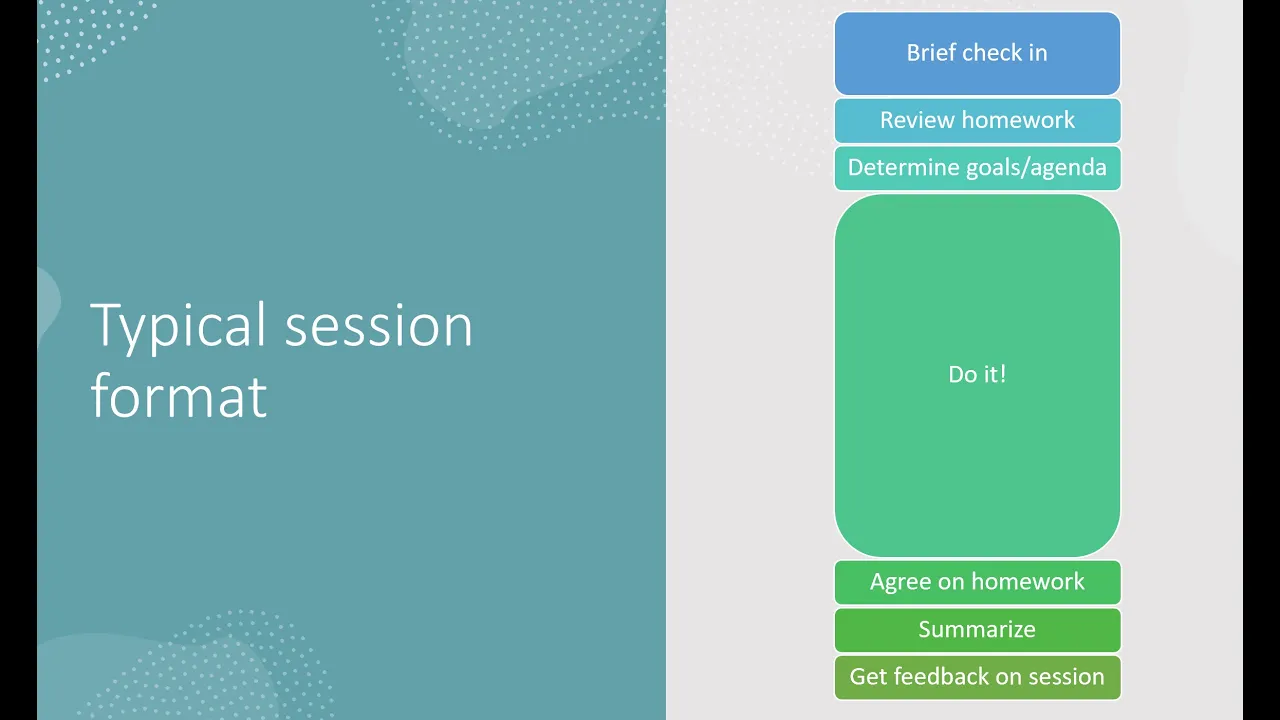 Typical session format

Brief check in

Review homework

Determine goals/agenda

Do it!

Agree on homework

Summarize

Get feedback on session